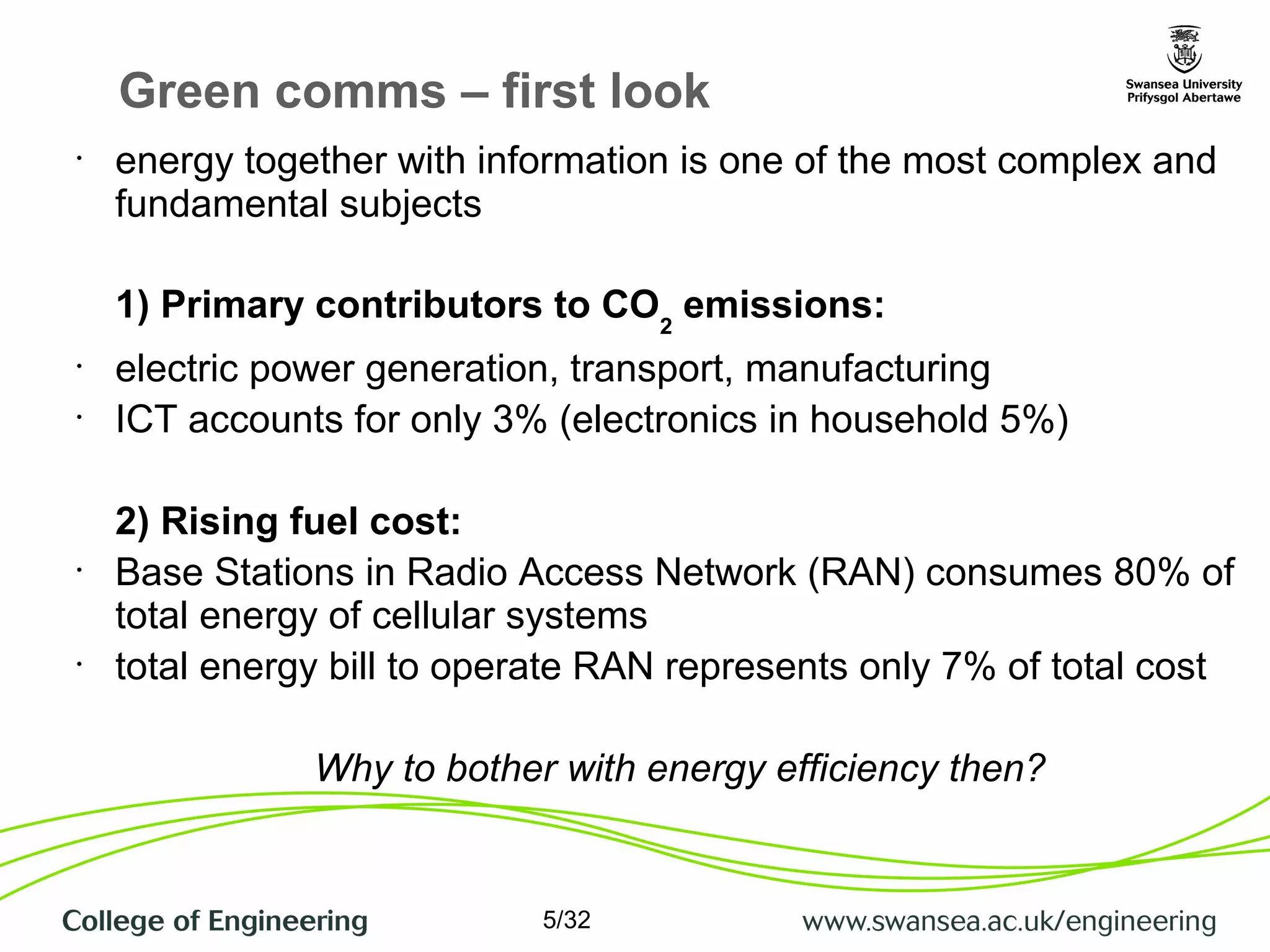 Green comms – first look

Swansea University
Prifysgol Abertawe

· energy together with information is one of the most complex and fundamental subjects

1) Primary contributors to $CO_2$ emissions:

· electric power generation, transport, manufacturing
· ICT accounts for only 3% (electronics in household 5%)

2) Rising fuel cost:

· Base Stations in Radio Access Network (RAN) consumes 80% of total energy of cellular systems
· total energy bill to operate RAN represents only 7% of total cost

Why to bother with energy efficiency then?

College of Engineering 5/32 www.swansea.ac.uk/engineering